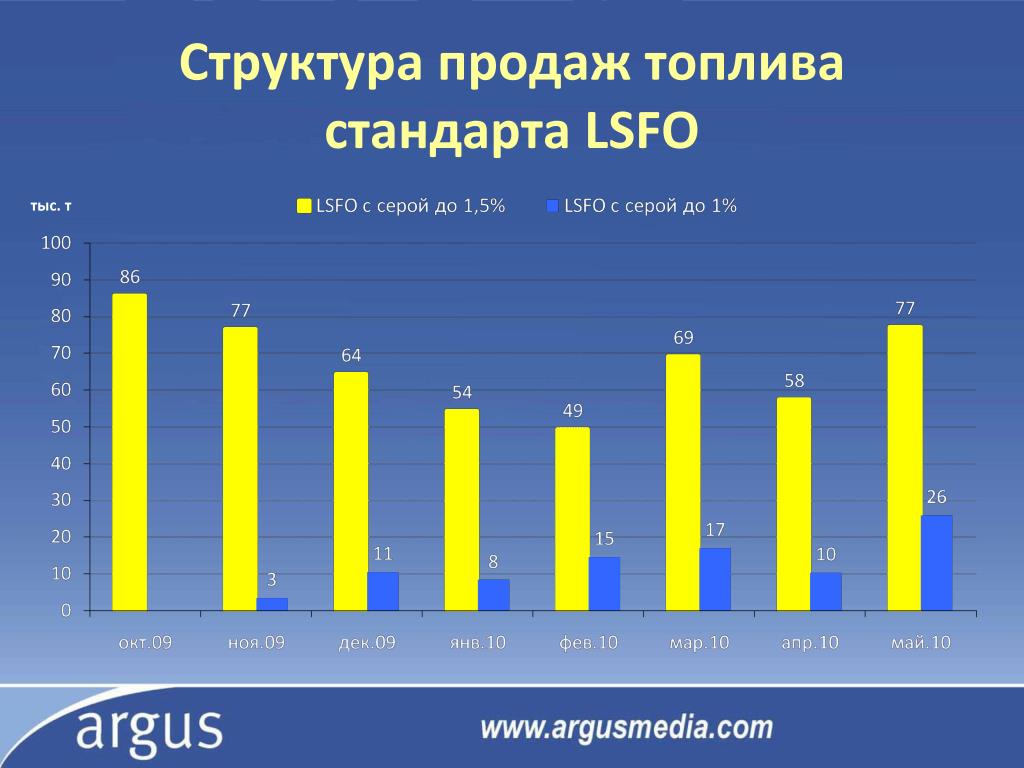 Структура продаж топлива стандарта LSFO

тыс. т

LSFO с серой до 1,5%
LSFO с серой до 1%

100
90
80
70
60
50
40
30
20
10
0

86
77
3
64
11
54
8
49
15
69
17
58
10
77
26

окт.09
ноя.09
дек.09
янв.10
фев.10
мар.10
апр.10
май.10

argus

www.argusmedia.com